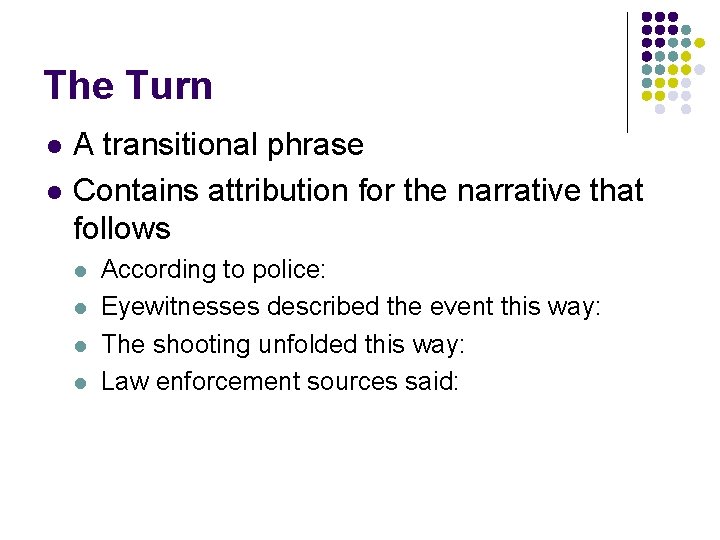 The Turn

- A transitional phrase
- Contains attribution for the narrative that follows
  - According to police:
  - Eyewitnesses described the event this way:
  - The shooting unfolded this way:
  - Law enforcement sources said: